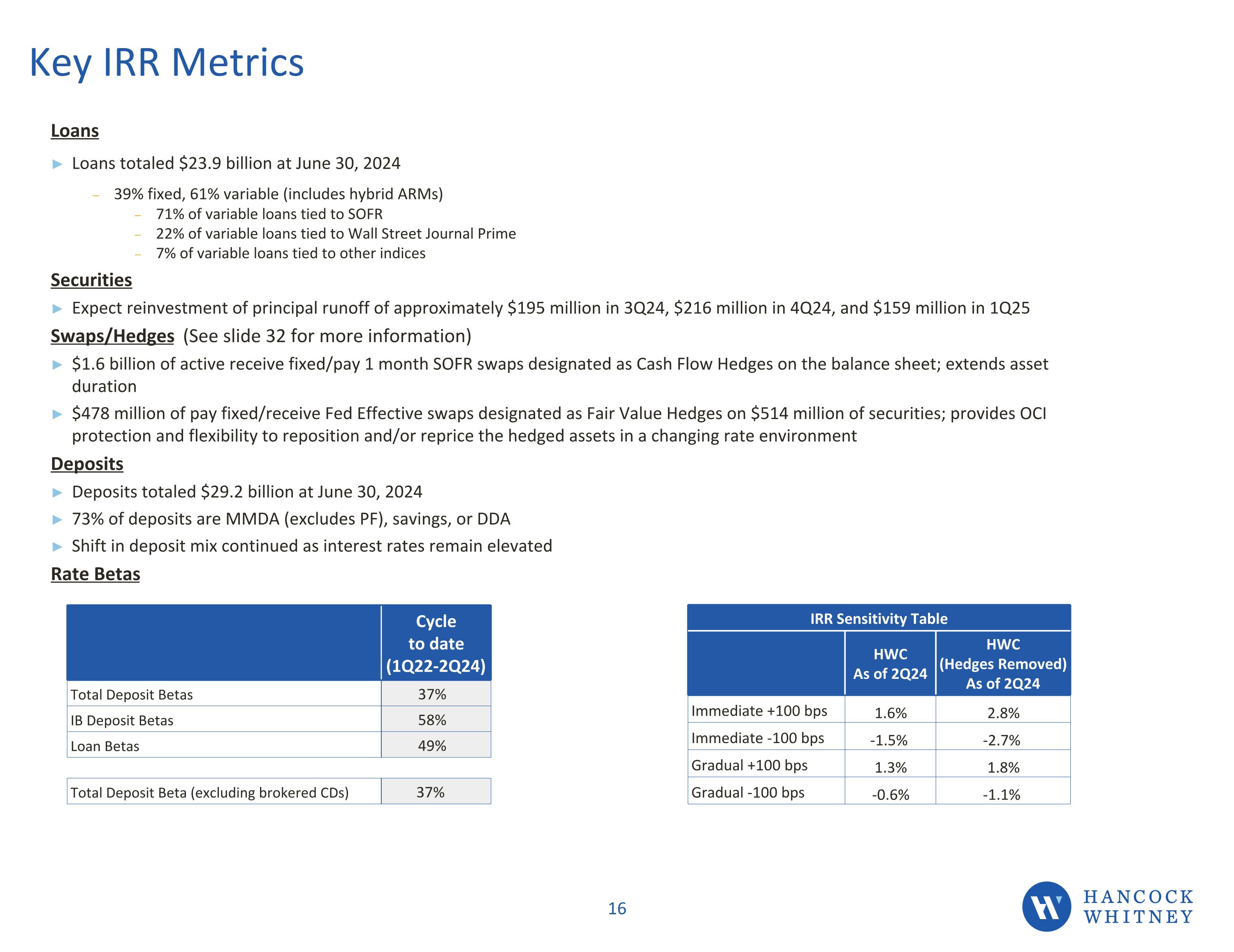 Key IRR Metrics

Loans

▶ Loans totaled \$23.9 billion at June 30, 2024

– 39% fixed, 61% variable (includes hybrid ARMs)

– 71% of variable loans tied to SOFR

– 22% of variable loans tied to Wall Street Journal Prime

– 7% of variable loans tied to other indices

Securities

▶ Expect reinvestment of principal runoff of approximately \$195 million in 3Q24, \$216 million in 4Q24, and \$159 million in 1Q25

Swaps/Hedges (See slide 32 for more information)

▶ \$1.6 billion of active receive fixed/pay 1 month SOFR swaps designated as Cash Flow Hedges on the balance sheet; extends asset duration

▶ \$478 million of pay fixed/receive Fed Effective swaps designated as Fair Value Hedges on \$514 million of securities; provides OCI protection and flexibility to reposition and/or reprice the hedged assets in a changing rate environment

Deposits

▶ Deposits totaled \$29.2 billion at June 30, 2024

▶ 73% of deposits are MMDA (excludes PF), savings, or DDA

▶ Shift in deposit mix continued as interest rates remain elevated

Rate Betas

| | Cycle to date (1Q22-2Q24) |
|---|---|
| Total Deposit Betas | 37% |
| IB Deposit Betas | 58% |
| Loan Betas | 49% |

| Total Deposit Beta (excluding brokered CDs) | 37% |
|---|---|

IRR Sensitivity Table

| | HWC As of 2Q24 | HWC (Hedges Removed) As of 2Q24 |
|---|---|---|
| Immediate +100 bps | 1.6% | 2.8% |
| Immediate -100 bps | -1.5% | -2.7% |
| Gradual +100 bps | 1.3% | 1.8% |
| Gradual -100 bps | -0.6% | -1.1% |

16

HANCOCK WHITNEY